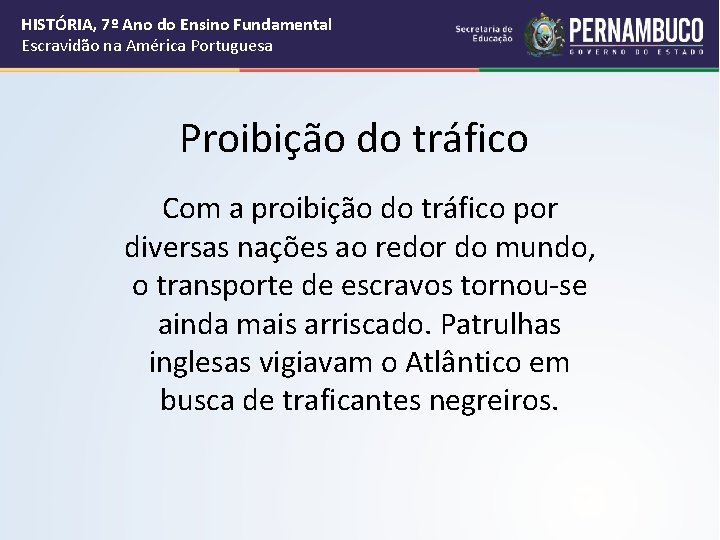 HISTÓRIA, 7º Ano do Ensino Fundamental
Escravidão na América Portuguesa

Secretaria de Educação

PERNAMBUCO
GOVERNO DO ESTADO

Proibição do tráfico

Com a proibição do tráfico por diversas nações ao redor do mundo, o transporte de escravos tornou-se ainda mais arriscado. Patrulhas inglesas vigiavam o Atlântico em busca de traficantes negreiros.